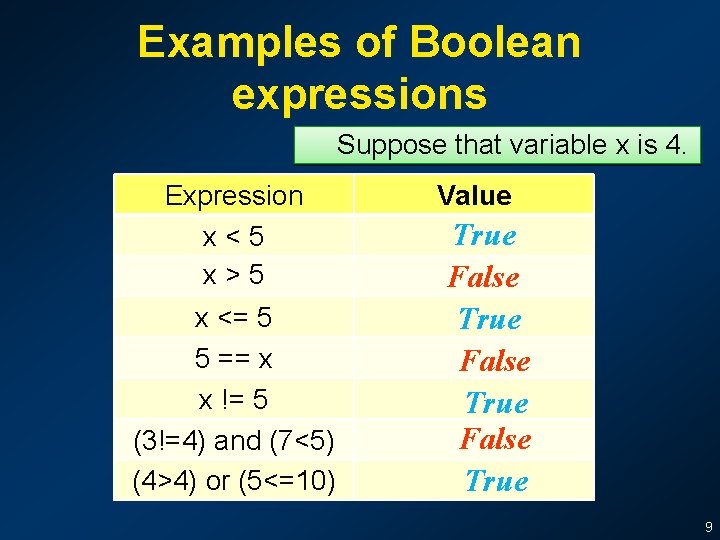 Examples of Boolean expressions

Suppose that variable x is 4.

| Expression | Value |
|---|---|
| x < 5 | True |
| x > 5 | False |
| x <= 5 | True |
| 5 == x | False |
| x != 5 | True |
| (3!=4) and (7<5) | False |
| (4>4) or (5<=10) | True |

9